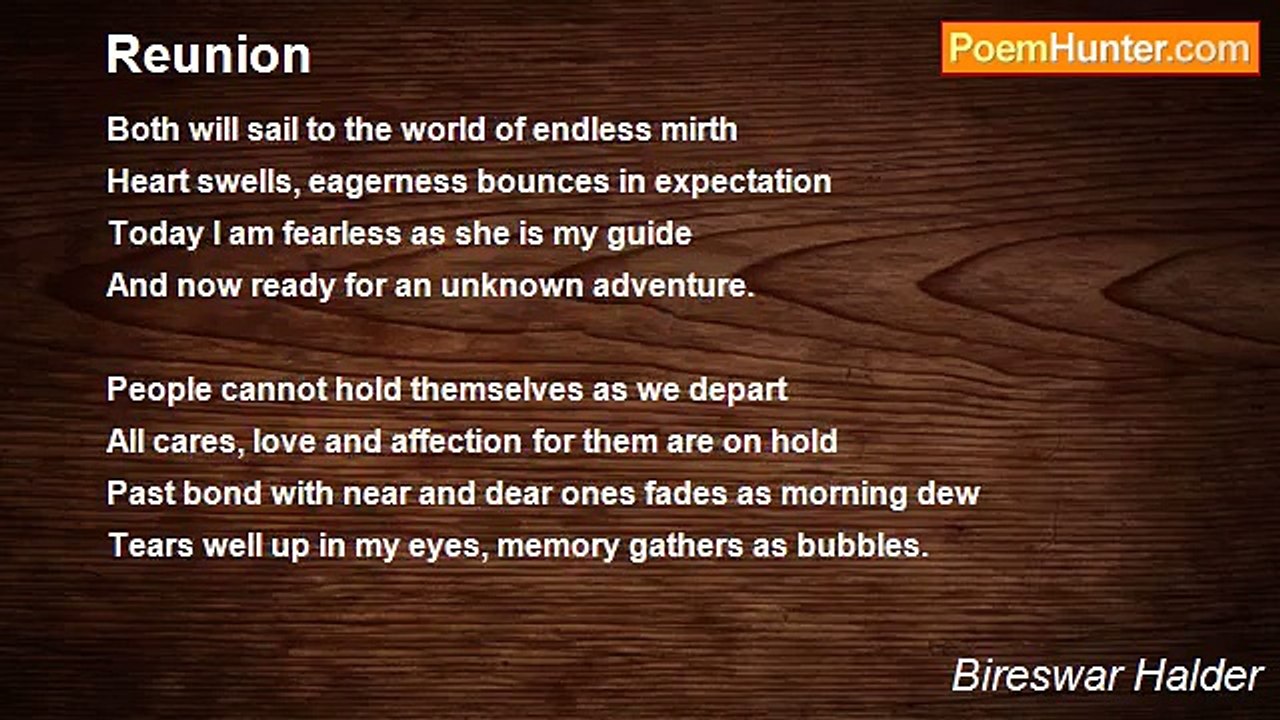 Reunion

PoemHunter.com

Both will sail to the world of endless mirth
Heart swells, eagerness bounces in expectation
Today I am fearless as she is my guide
And now ready for an unknown adventure.

People cannot hold themselves as we depart
All cares, love and affection for them are on hold
Past bond with near and dear ones fades as morning dew
Tears well up in my eyes, memory gathers as bubbles.

Bireswar Halder